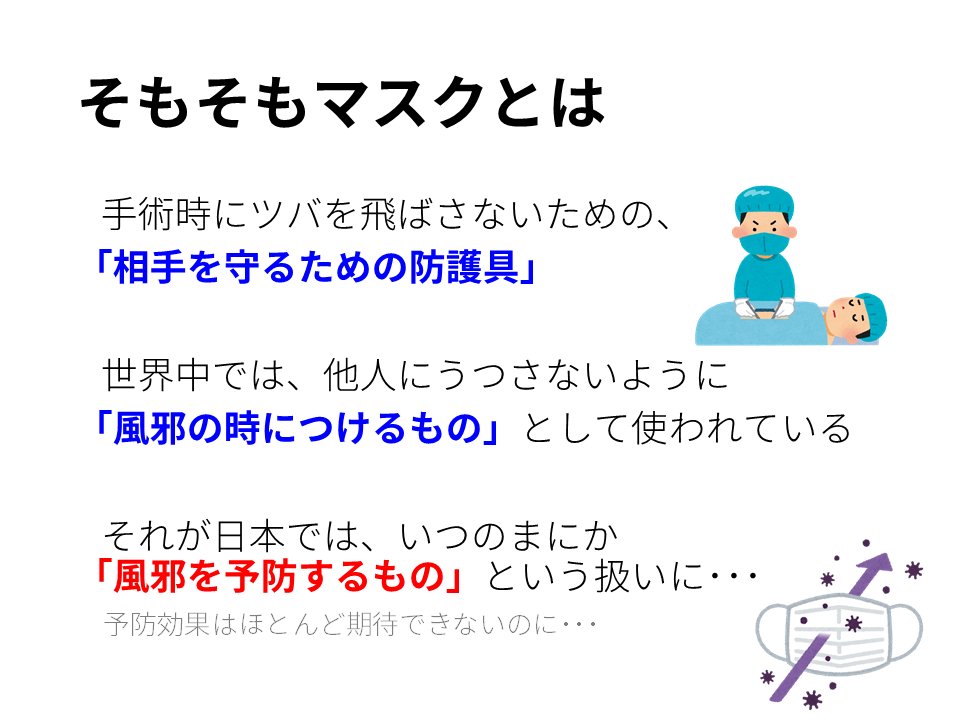 そもそもマスクとは

手術時にツバを飛ばさないための、
「相手を守るための防護具」

世界中では、他人にうつさないように
「風邪の時につけるもの」として使われている

それが日本では、いつのまにか
「風邪を予防するもの」という扱いに･･･
予防効果はほとんど期待できないのに･･･